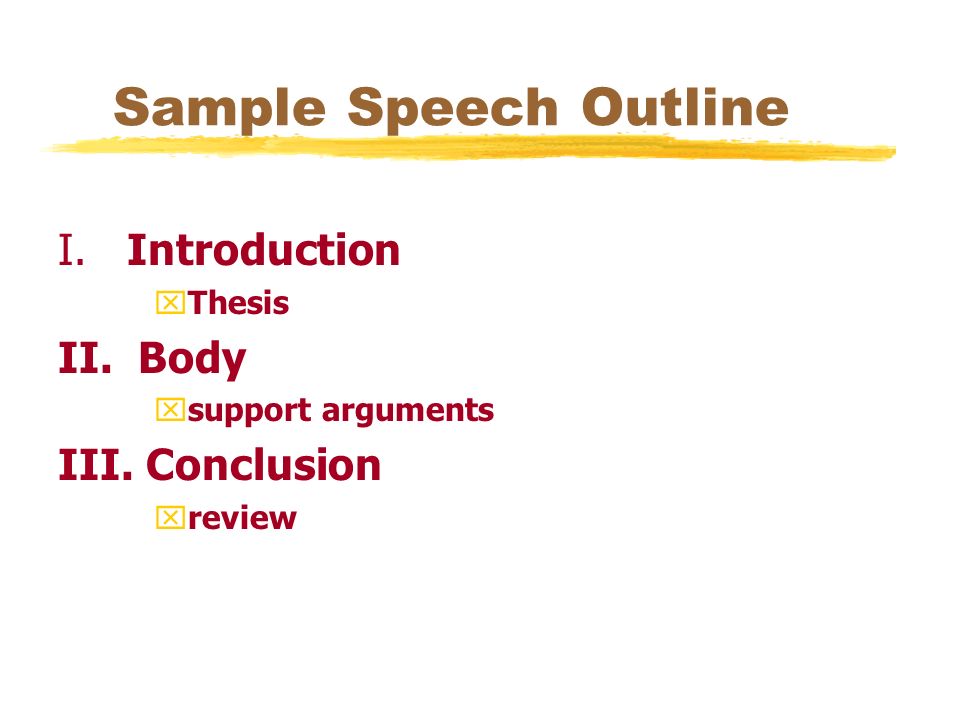 Sample Speech Outline

I. Introduction

Thesis

II. Body

support arguments

III. Conclusion

review